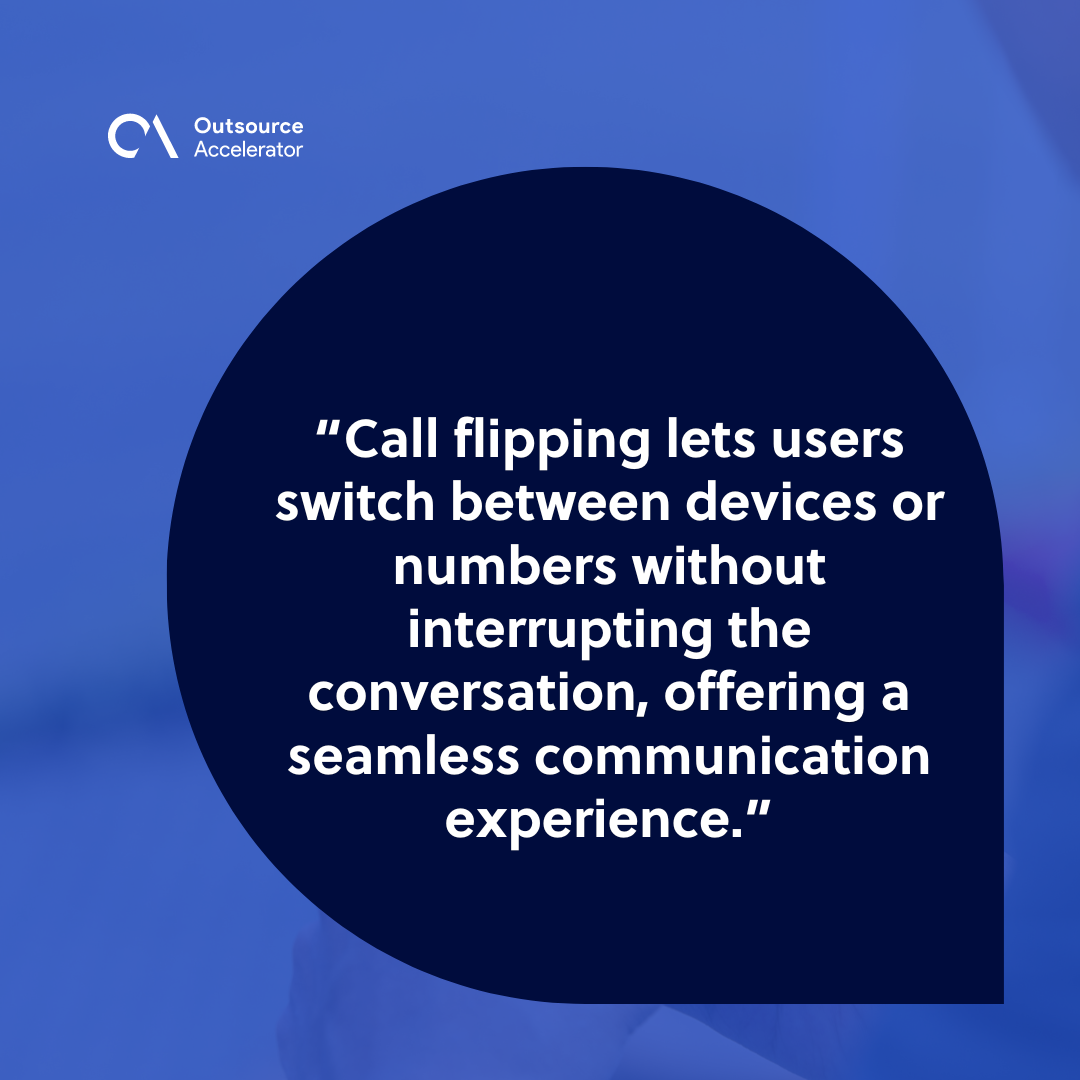 Outsource Accelerator

“Call flipping lets users switch between devices or numbers without interrupting the conversation, offering a seamless communication experience.”